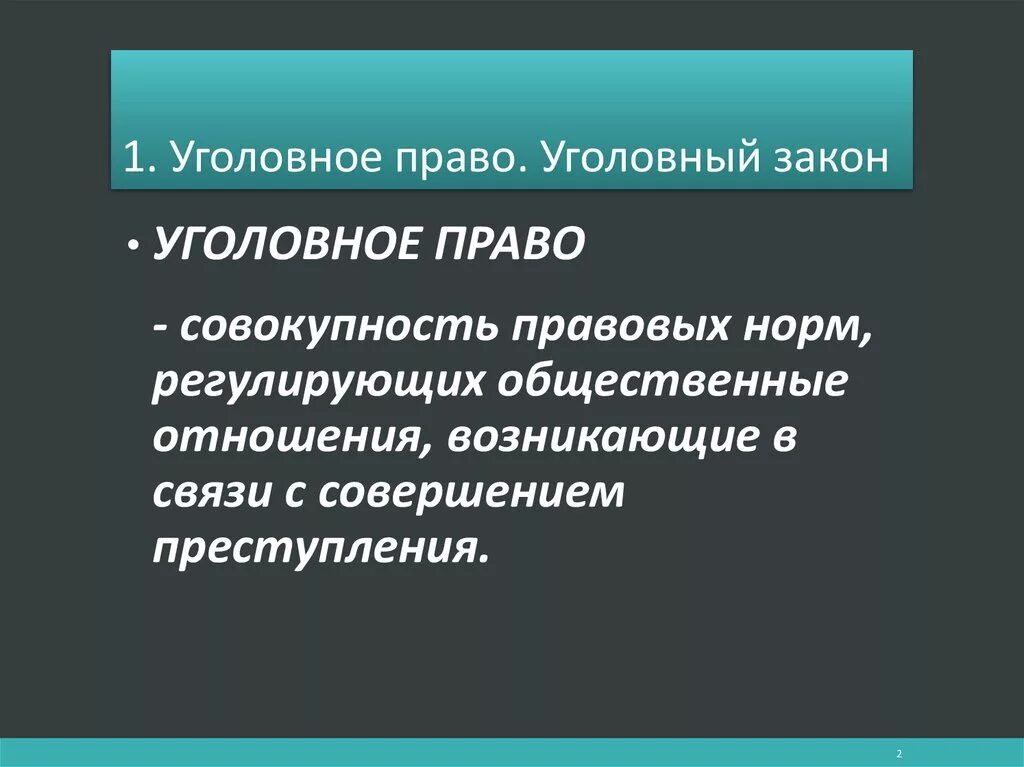 1. Уголовное право. Уголовный закон

• УГОЛОВНОЕ ПРАВО

- совокупность правовых норм, регулирующих общественные отношения, возникающие в связи с совершением преступления.

2